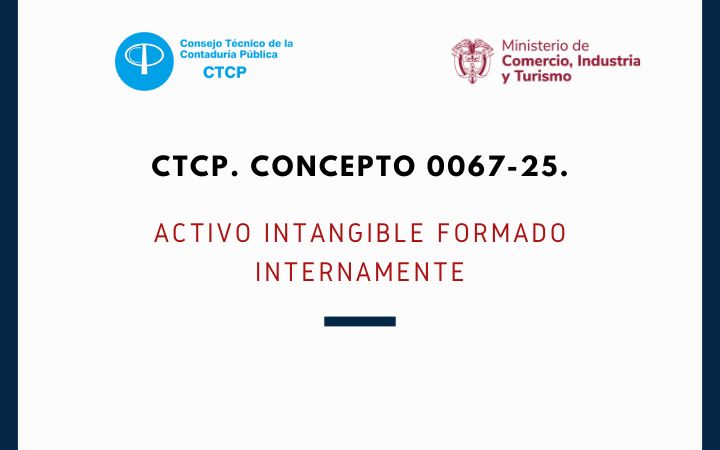 Consejo Técnico de la Contaduría Pública
CTCP

Ministerio de
Comercio, Industria
y Turismo

CTCP. CONCEPTO 0067-25.

ACTIVO INTANGIBLE FORMADO INTERNAMENTE